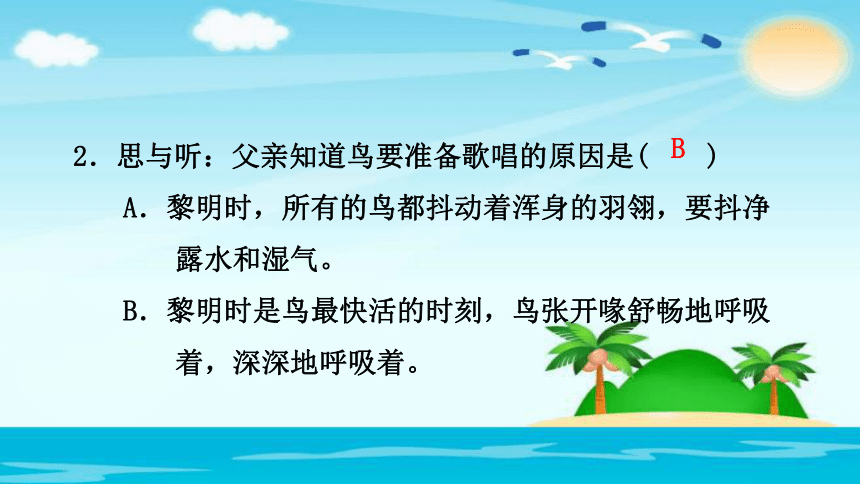 2．思与听：父亲知道鸟要准备歌唱的原因是( B )

A．黎明时，所有的鸟都抖动着浑身的羽翎，要抖净露水和湿气。

B．黎明时是鸟最快活的时刻，鸟张开喙舒畅地呼吸着，深深地呼吸着。